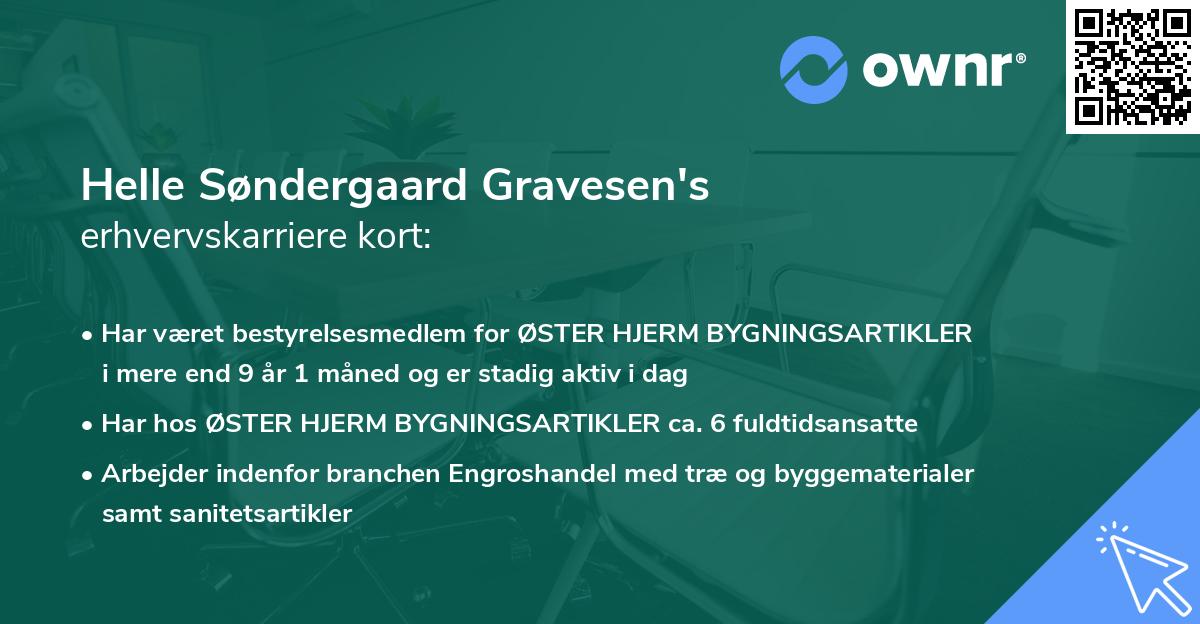 ownr®

Helle Søndergaard Gravesen's
erhvervskarriere kort:

• Har været bestyrelsesmedlem for ØSTER HJERM BYGNINGSARTIKLER i mere end 9 år 1 måned og er stadig aktiv i dag

• Har hos ØSTER HJERM BYGNINGSARTIKLER ca. 6 fuldtidsansatte

• Arbejder indenfor branchen Engroshandel med træ og byggematerialer samt sanitetsartikler